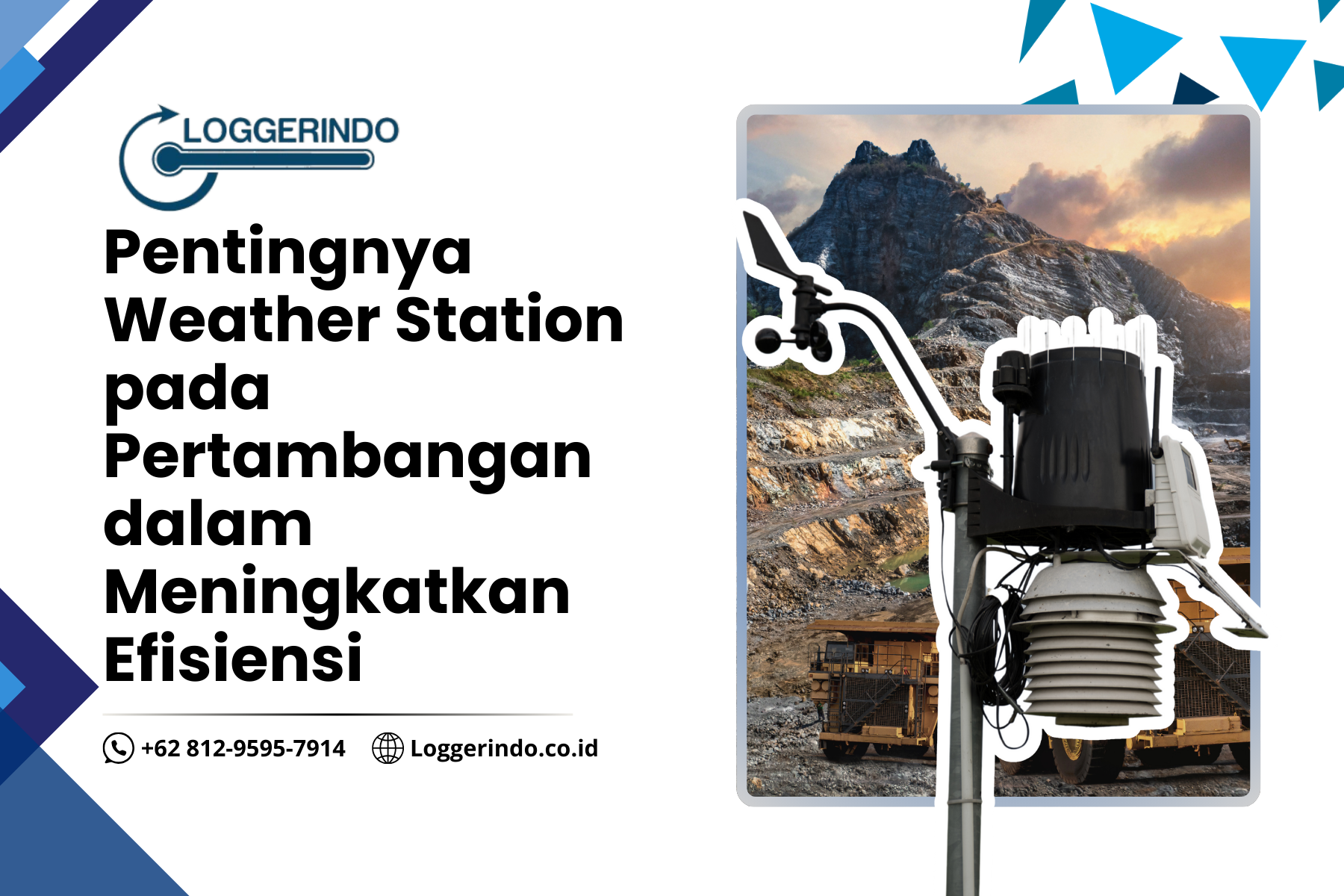 LOGGERINDO

Pentingnya Weather Station pada Pertambangan dalam Meningkatkan Efisiensi

+62 812-9595-7914 Loggerindo.co.id